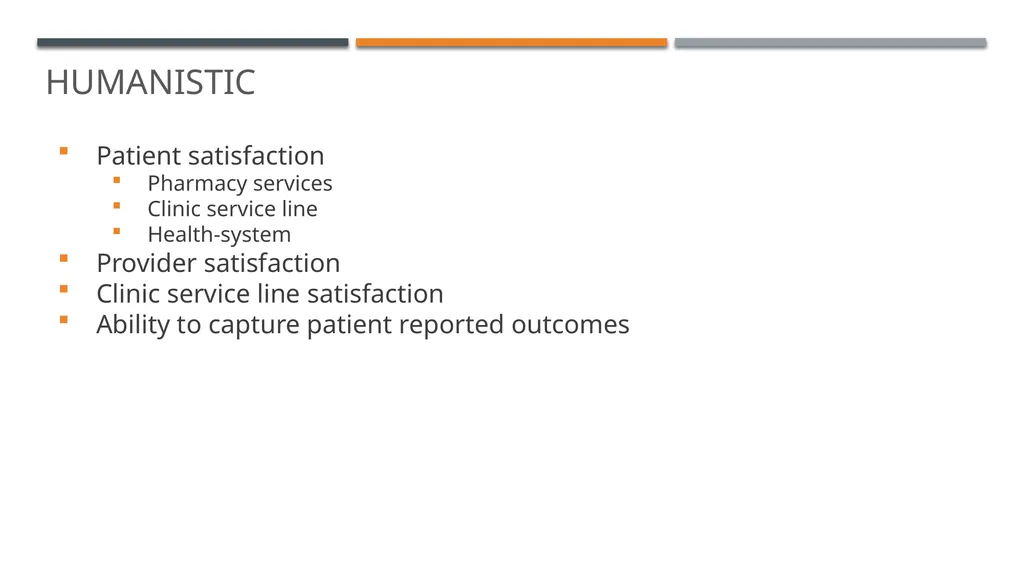 HUMANISTIC

- Patient satisfaction
  - Pharmacy services
  - Clinic service line
  - Health-system
- Provider satisfaction
- Clinic service line satisfaction
- Ability to capture patient reported outcomes